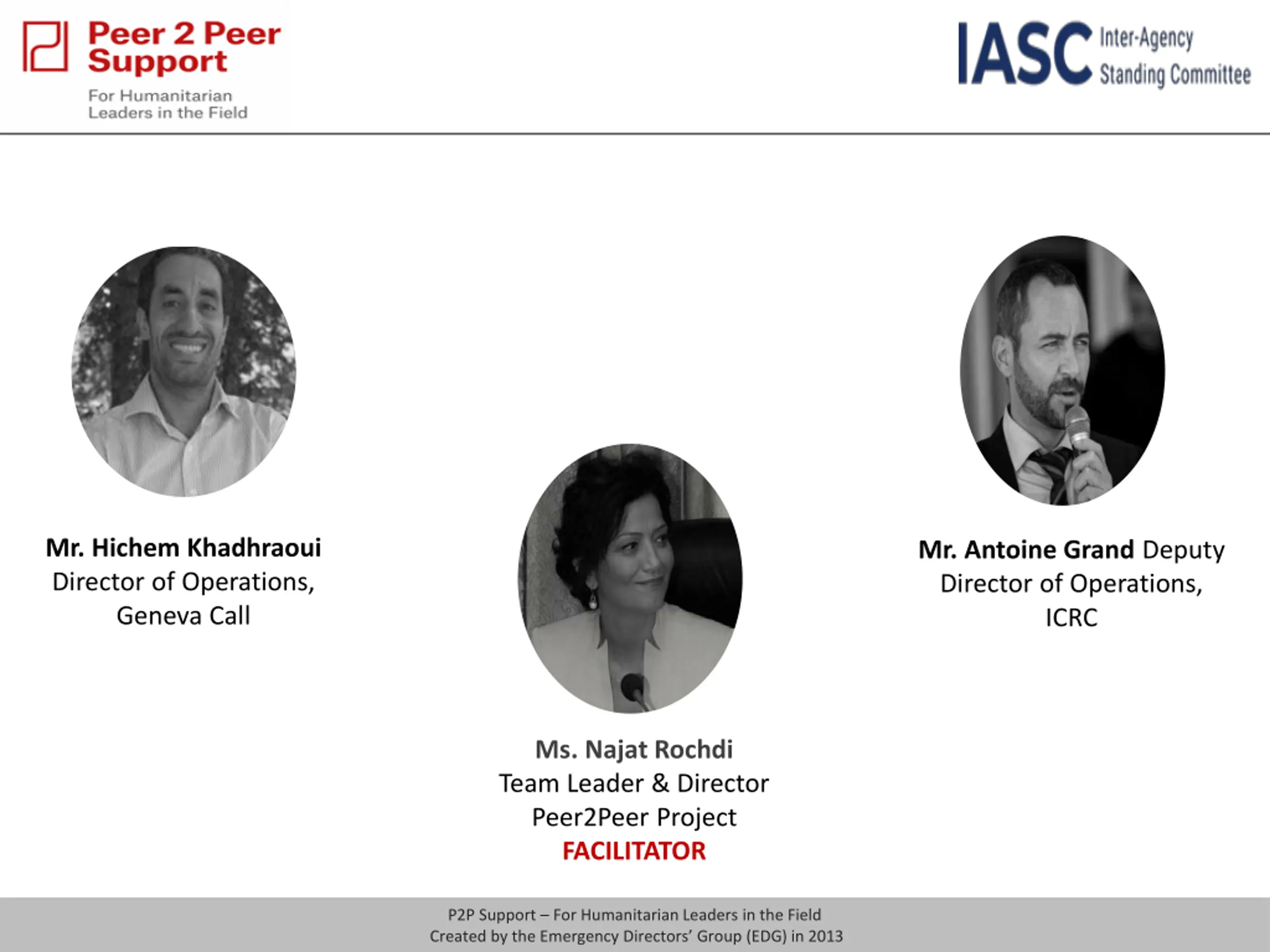 Peer 2 Peer Support
For Humanitarian Leaders in the Field

IASC Inter-Agency Standing Committee

Mr. Hichem Khadhraoui
Director of Operations, Geneva Call

Ms. Najat Rochdi
Team Leader & Director
Peer2Peer Project
FACILITATOR

Mr. Antoine Grand Deputy Director of Operations, ICRC

P2P Support – For Humanitarian Leaders in the Field
Created by the Emergency Directors' Group (EDG) in 2013